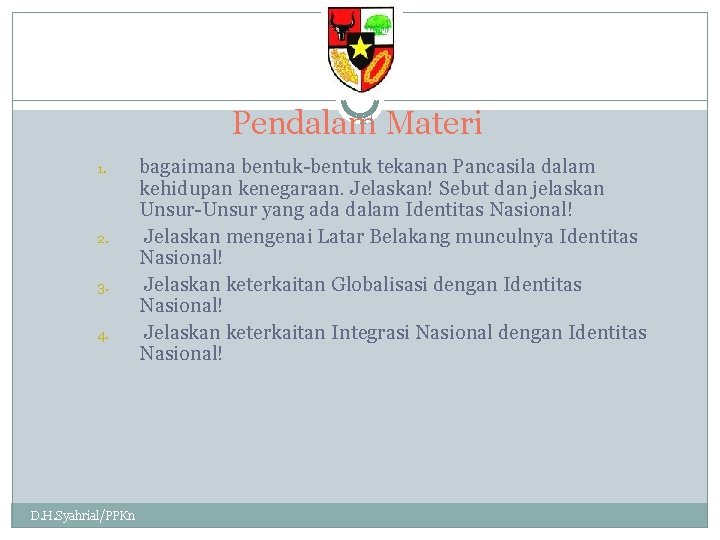 Pendalam Materi

1. bagaimana bentuk-bentuk tekanan Pancasila dalam kehidupan kenegaraan. Jelaskan! Sebut dan jelaskan Unsur-Unsur yang ada dalam Identitas Nasional!
2. Jelaskan mengenai Latar Belakang munculnya Identitas Nasional!
3. Jelaskan keterkaitan Globalisasi dengan Identitas Nasional!
4. Jelaskan keterkaitan Integrasi Nasional dengan Identitas Nasional!

D.H.Syahrial/PPKn